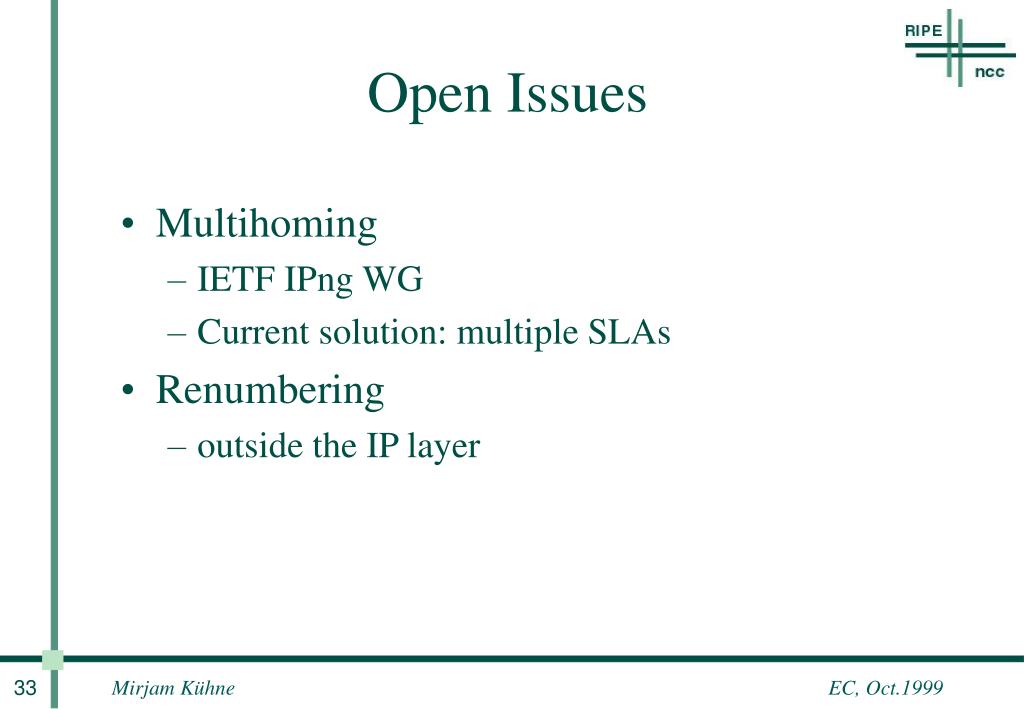 RIPE
ncc

Open Issues

• Multihoming
– IETF IPng WG
– Current solution: multiple SLAs
• Renumbering
– outside the IP layer

33
Mirjam Kühne
EC, Oct.1999